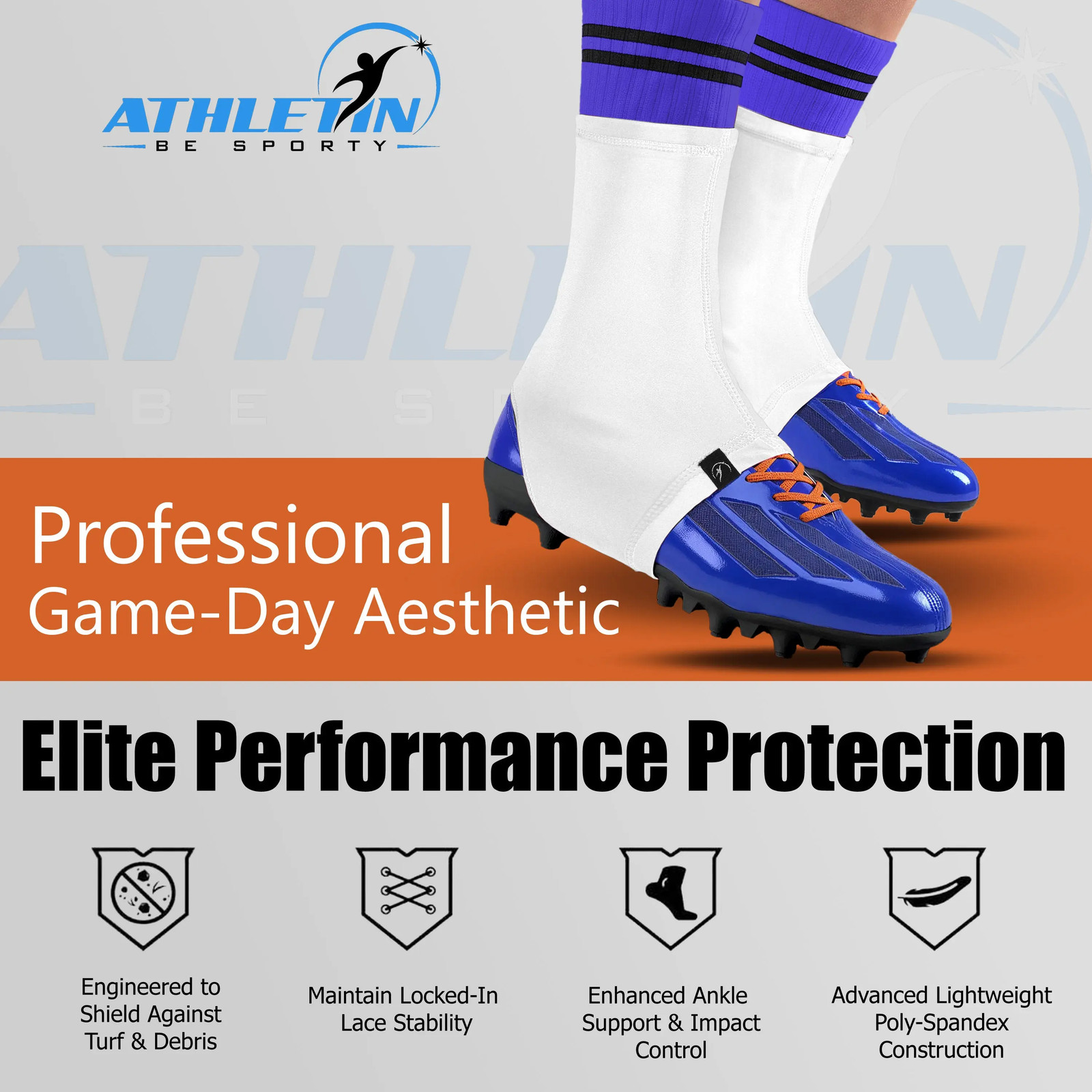 ATHLETIN
BE SPORTY

Professional
Game-Day Aesthetic

Elite Performance Protection

Engineered to Shield Against Turf & Debris

Maintain Locked-In Lace Stability

Enhanced Ankle Support & Impact Control

Advanced Lightweight Poly-Spandex Construction